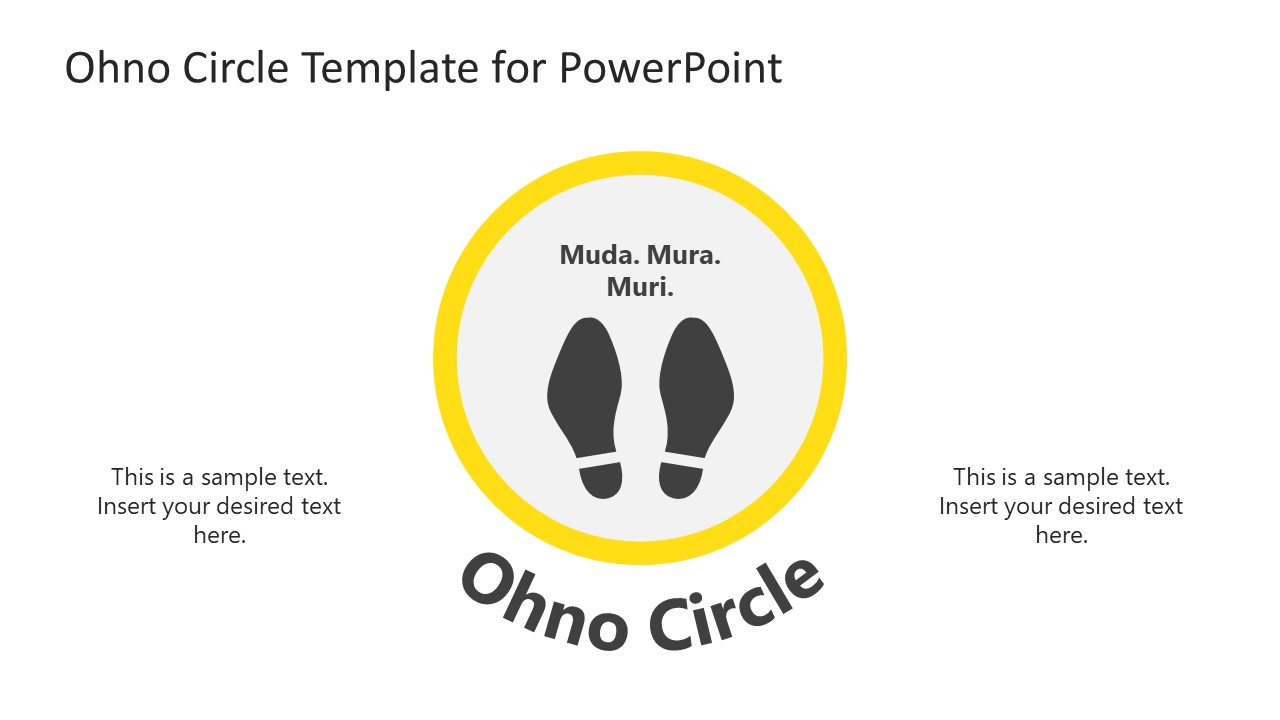 Ohno Circle Template for PowerPoint

Muda. Mura. Muri.

This is a sample text. Insert your desired text here.

Ohno Circle

This is a sample text. Insert your desired text here.